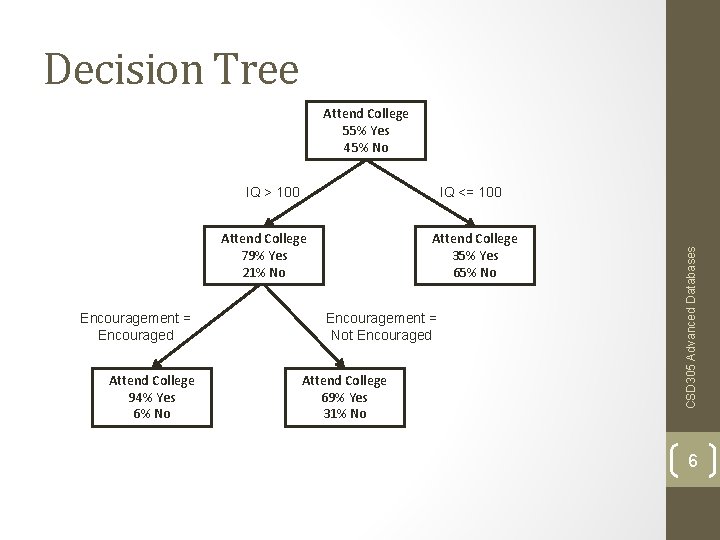 Decision Tree

Attend College
55% Yes
45% No

IQ > 100

IQ <= 100

Attend College
79% Yes
21% No

Attend College
35% Yes
65% No

Encouragement = Encouraged

Encouragement = Not Encouraged

Attend College
94% Yes
6% No

Attend College
69% Yes
31% No

CSD305 Advanced Databases

6